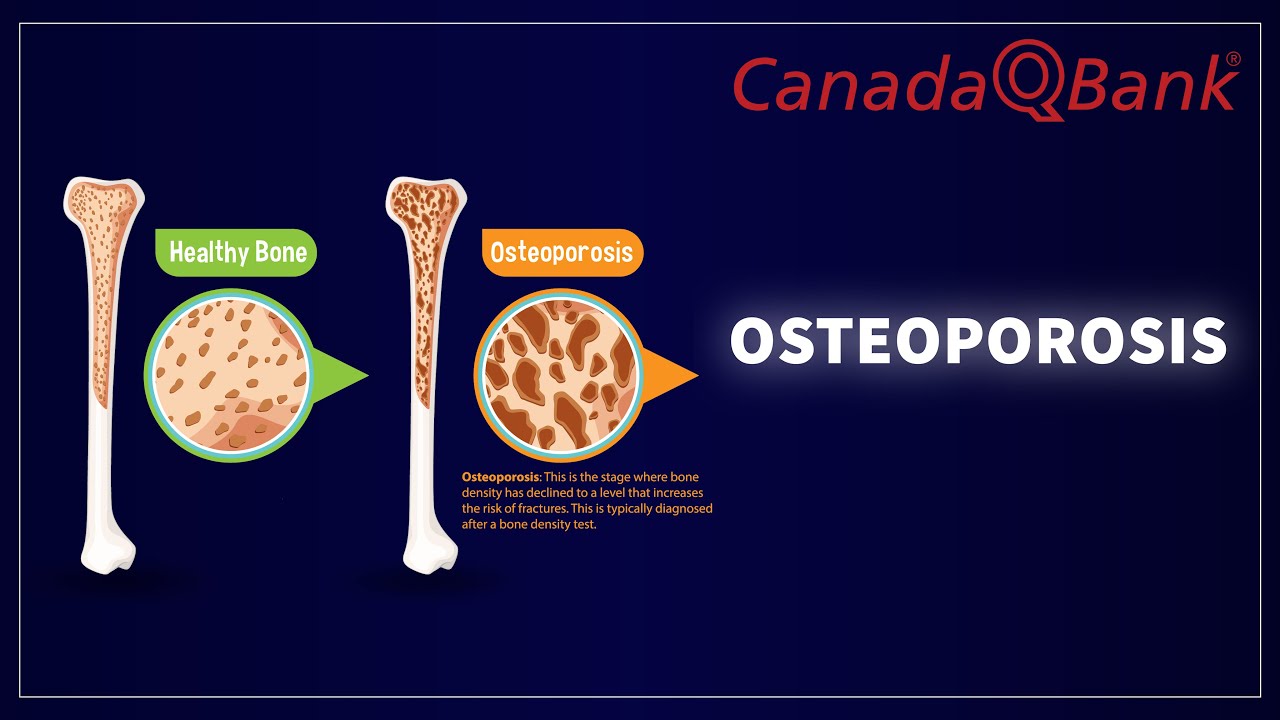 CanadaQBank®

Healthy Bone

Osteoporosis

Osteoporosis: This is the stage where bone density has declined to a level that increases the risk of fractures. This is typically diagnosed after a bone density test.

OSTEOPOROSIS